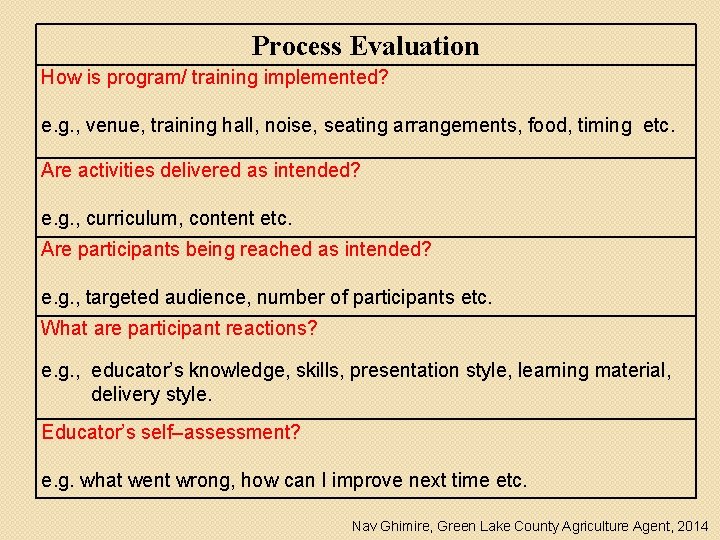 | Process Evaluation |
|---|
| How is program/ training implemented?<br><br>e.g., venue, training hall, noise, seating arrangements, food, timing etc. |
| Are activities delivered as intended?<br><br>e.g., curriculum, content etc. |
| Are participants being reached as intended?<br><br>e.g., targeted audience, number of participants etc. |
| What are participant reactions?<br><br>e.g., educator's knowledge, skills, presentation style, learning material, delivery style. |
| Educator's self–assessment?<br><br>e.g. what went wrong, how can I improve next time etc. |

Nav Ghimire, Green Lake County Agriculture Agent, 2014